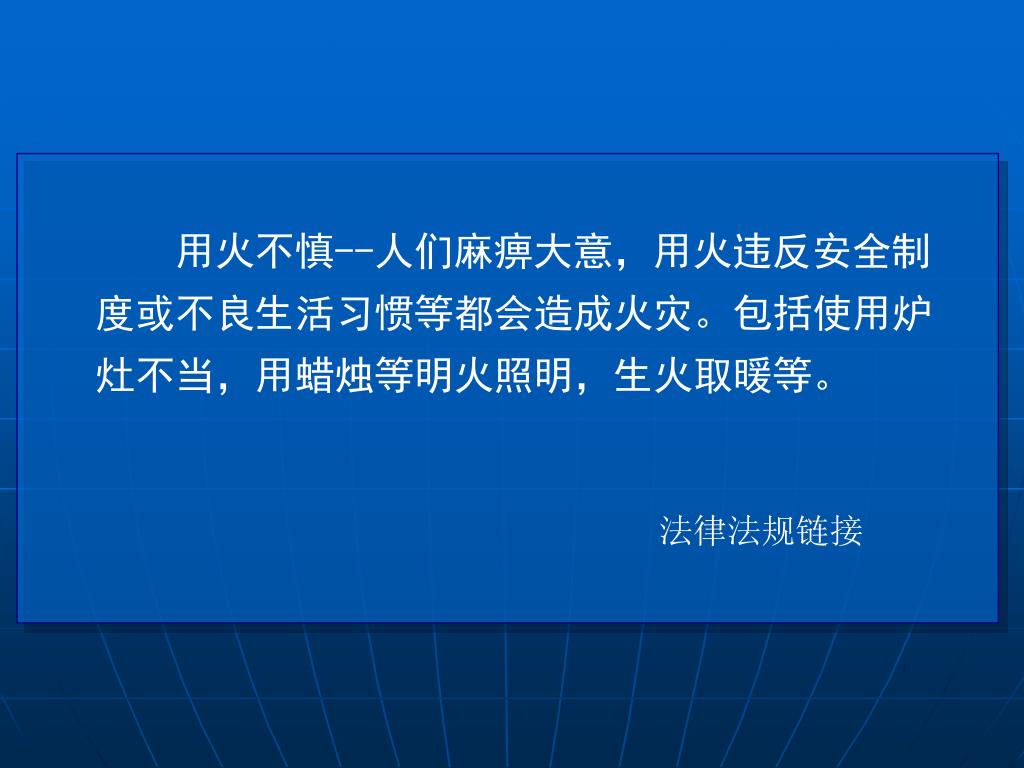 用火不慎--人们麻痹大意，用火违反安全制度或不良生活习惯等都会造成火灾。包括使用炉灶不当，用蜡烛等明火照明，生火取暖等。

法律法规链接